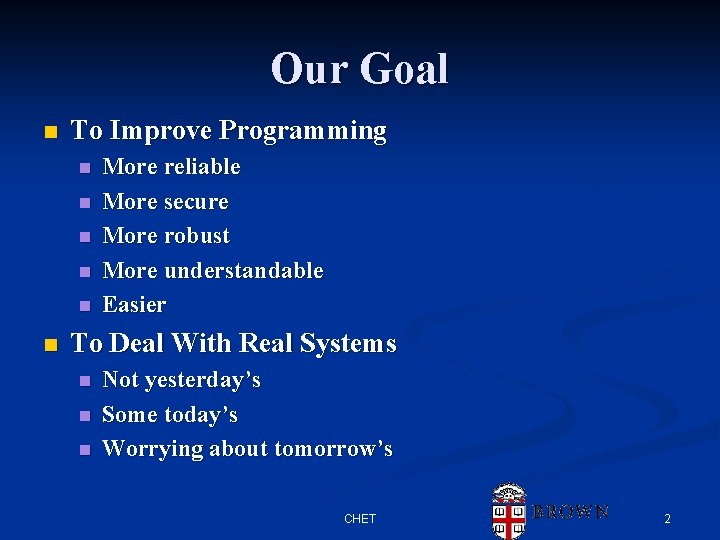 Our Goal

- To Improve Programming
  - More reliable
  - More secure
  - More robust
  - More understandable
  - Easier
- To Deal With Real Systems
  - Not yesterday's
  - Some today's
  - Worrying about tomorrow's

CHET

BROWN

2